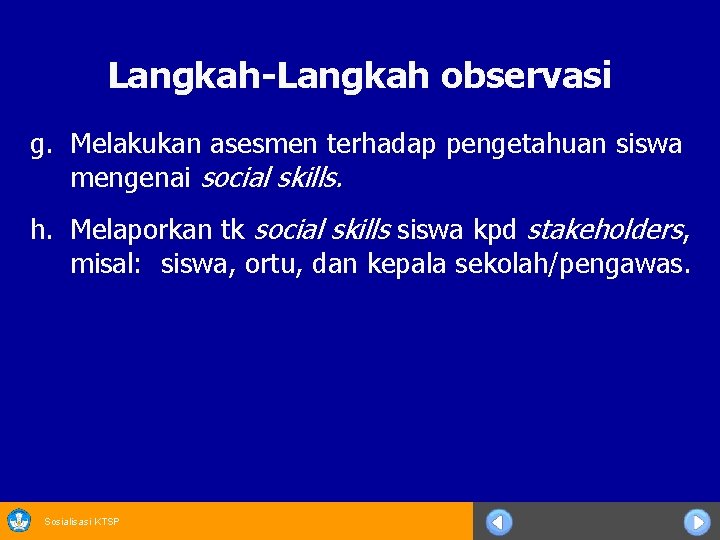 Langkah-Langkah observasi

g. Melakukan asesmen terhadap pengetahuan siswa mengenai social skills.

h. Melaporkan tk social skills siswa kpd stakeholders, misal: siswa, ortu, dan kepala sekolah/pengawas.

Sosialisasi KTSP